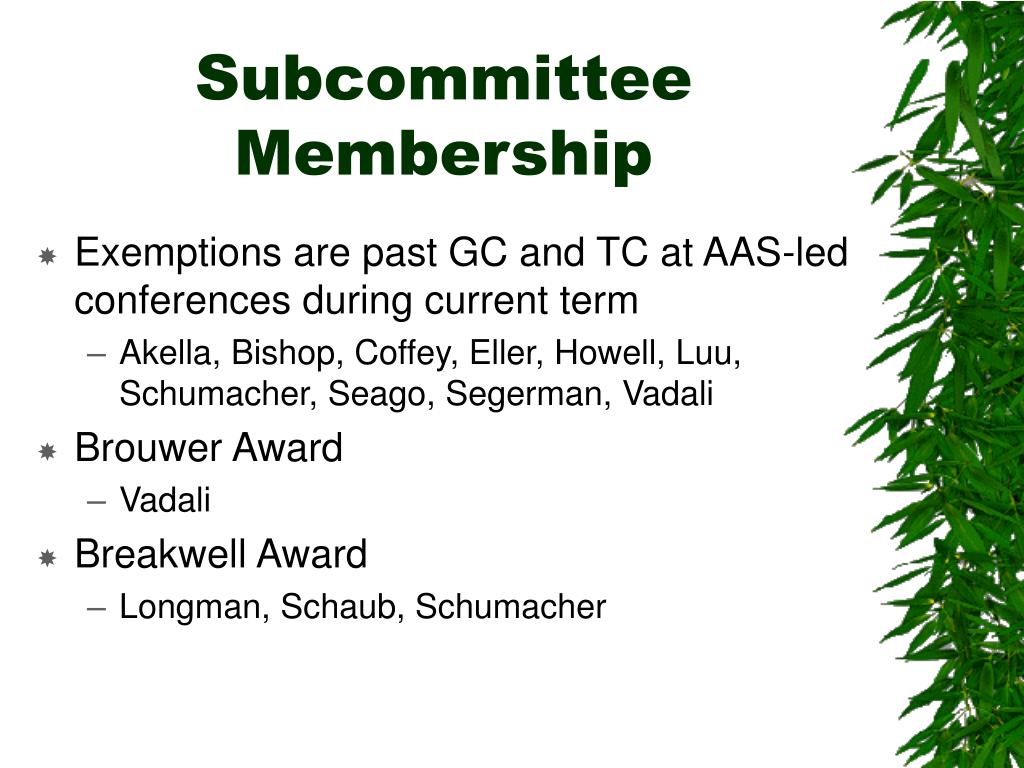 Subcommittee Membership

Exemptions are past GC and TC at AAS-led conferences during current term

– Akella, Bishop, Coffey, Eller, Howell, Luu, Schumacher, Seago, Segerman, Vadali

Brouwer Award

– Vadali

Breakwell Award

– Longman, Schaub, Schumacher